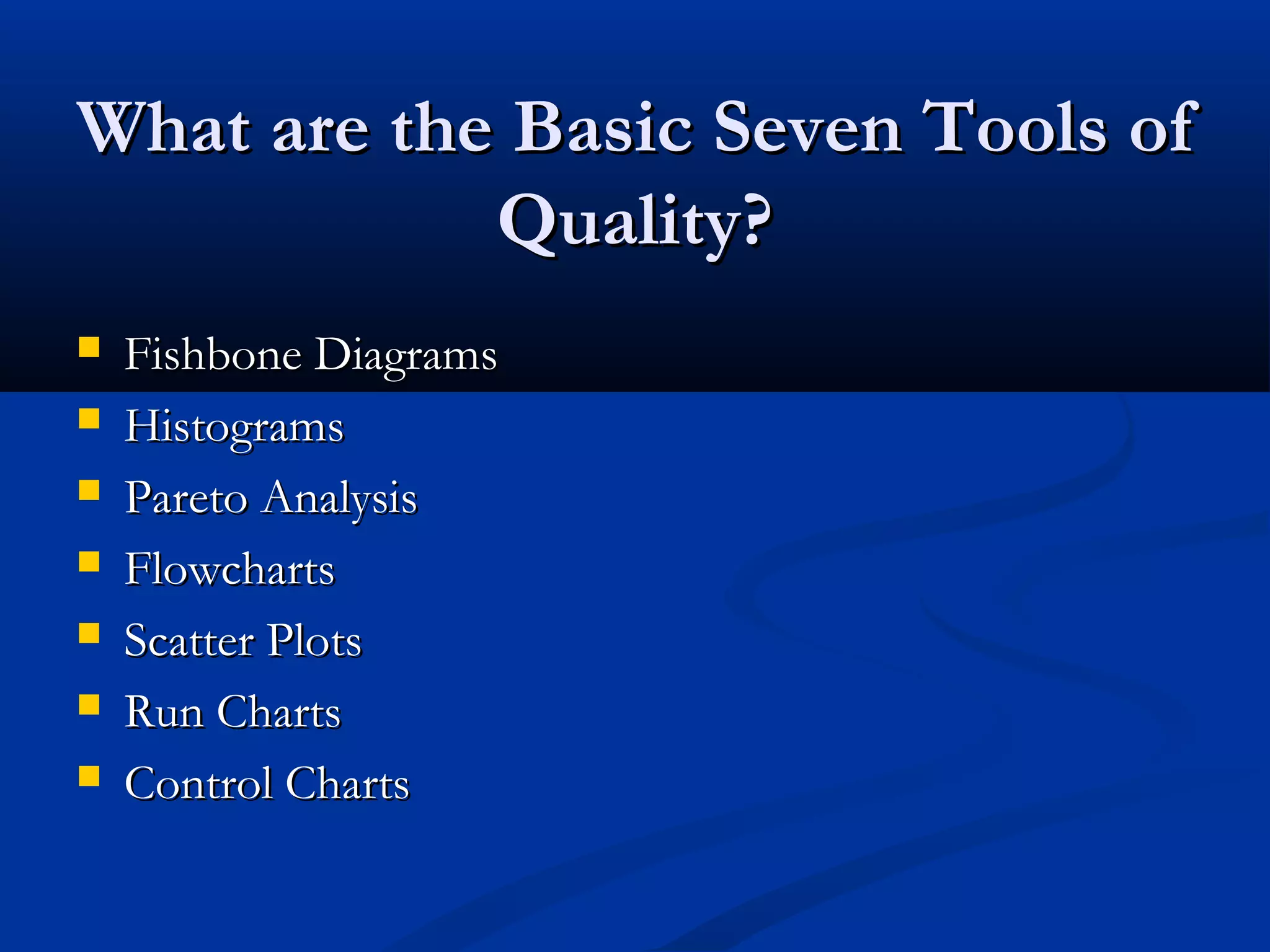 What are the Basic Seven Tools of Quality?

- Fishbone Diagrams
- Histograms
- Pareto Analysis
- Flowcharts
- Scatter Plots
- Run Charts
- Control Charts